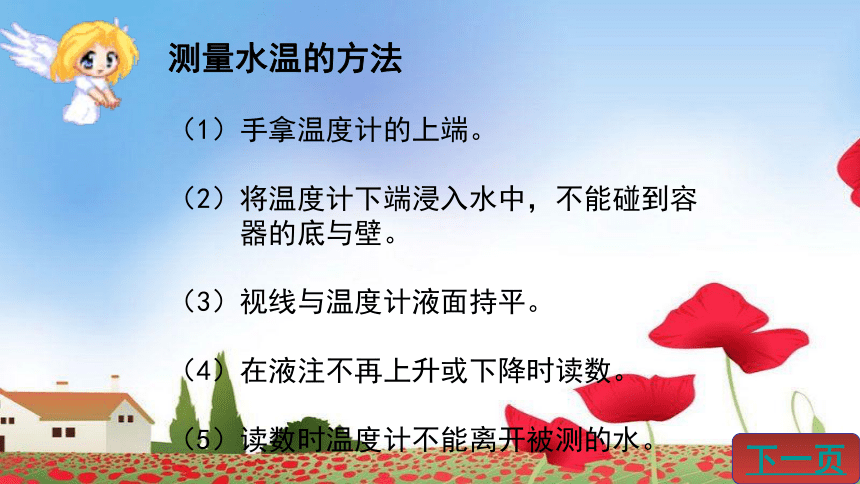 测量水温的方法

（1）手拿温度计的上端。

（2）将温度计下端浸入水中，不能碰到容器的底与壁。

（3）视线与温度计液面持平。

（4）在液注不再上升或下降时读数。

（5）读数时温度计不能离开被测的水。

下一页